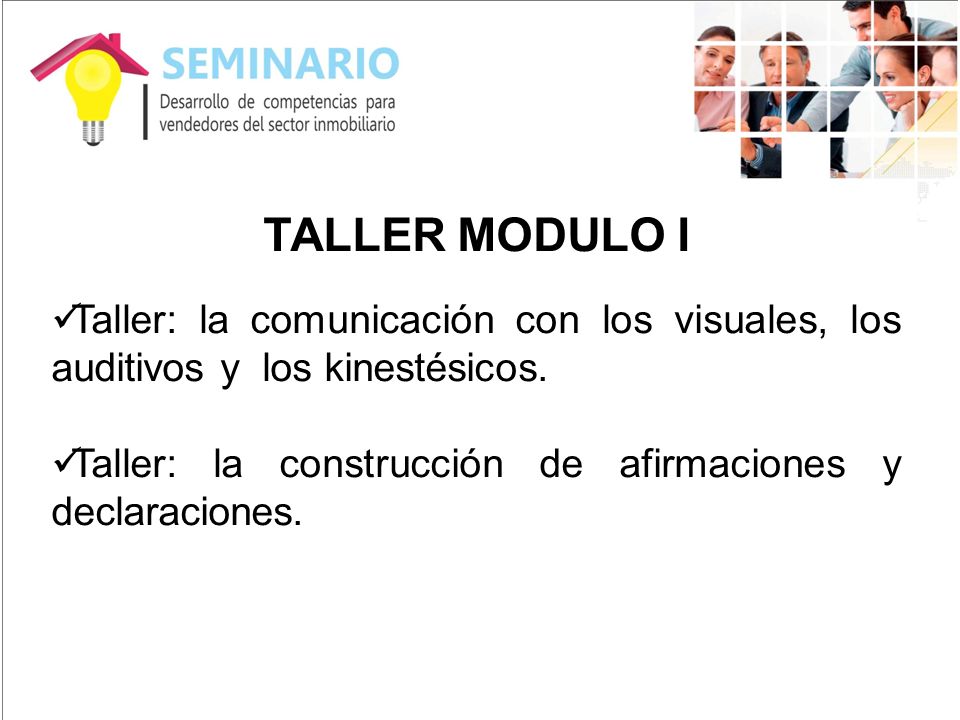 SEMINARIO
Desarrollo de competencias para vendedores del sector inmobiliario

TALLER MODULO I

✓Taller: la comunicación con los visuales, los auditivos y los kinestésicos.

✓Taller: la construcción de afirmaciones y declaraciones.